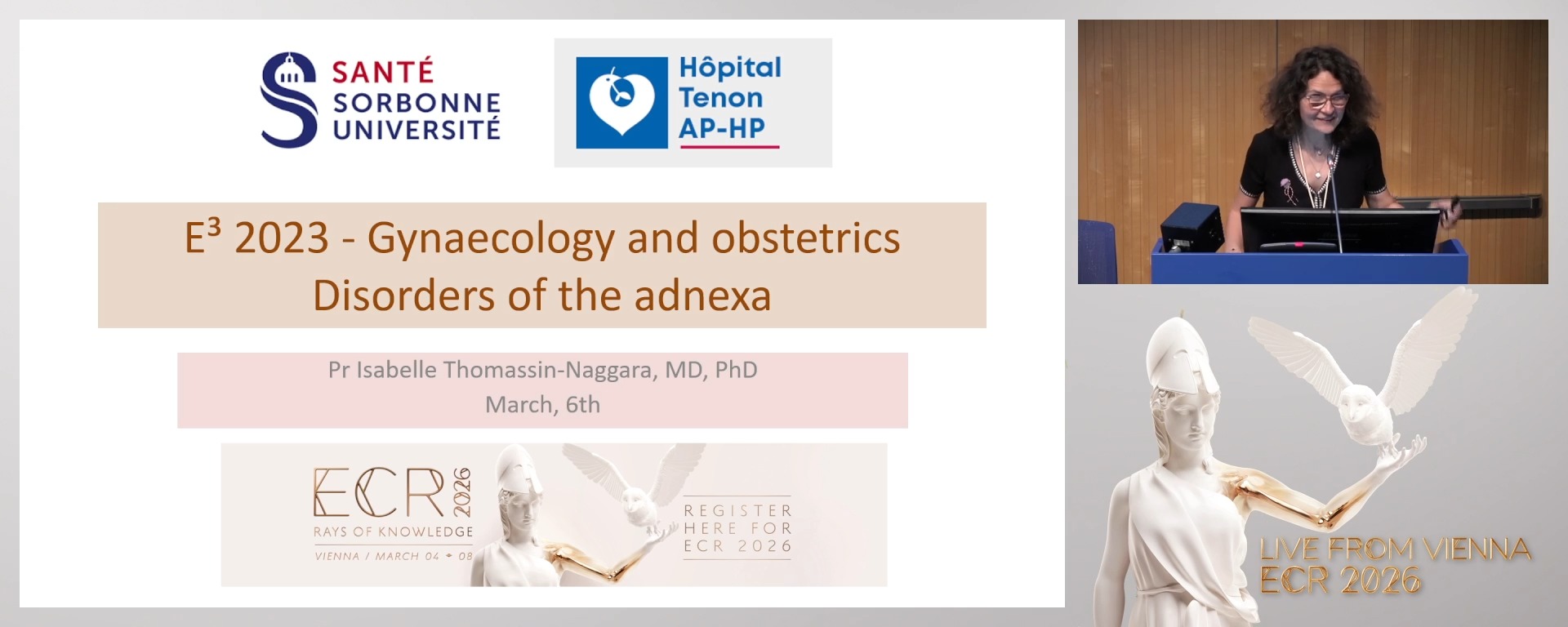 SANTÉ SORBONNE UNIVERSITÉ

Hôpital Tenon AP-HP

$E^3$ 2023 - Gynaecology and obstetrics
Disorders of the adnexa

Pr Isabelle Thomassin-Naggara, MD, PhD
March, 6th

ECR 2026
RAYS OF KNOWLEDGE
VIENNA / MARCH 04 • 08

REGISTER HERE FOR ECR 2026

LIVE FROM VIENNA
ECR 2026